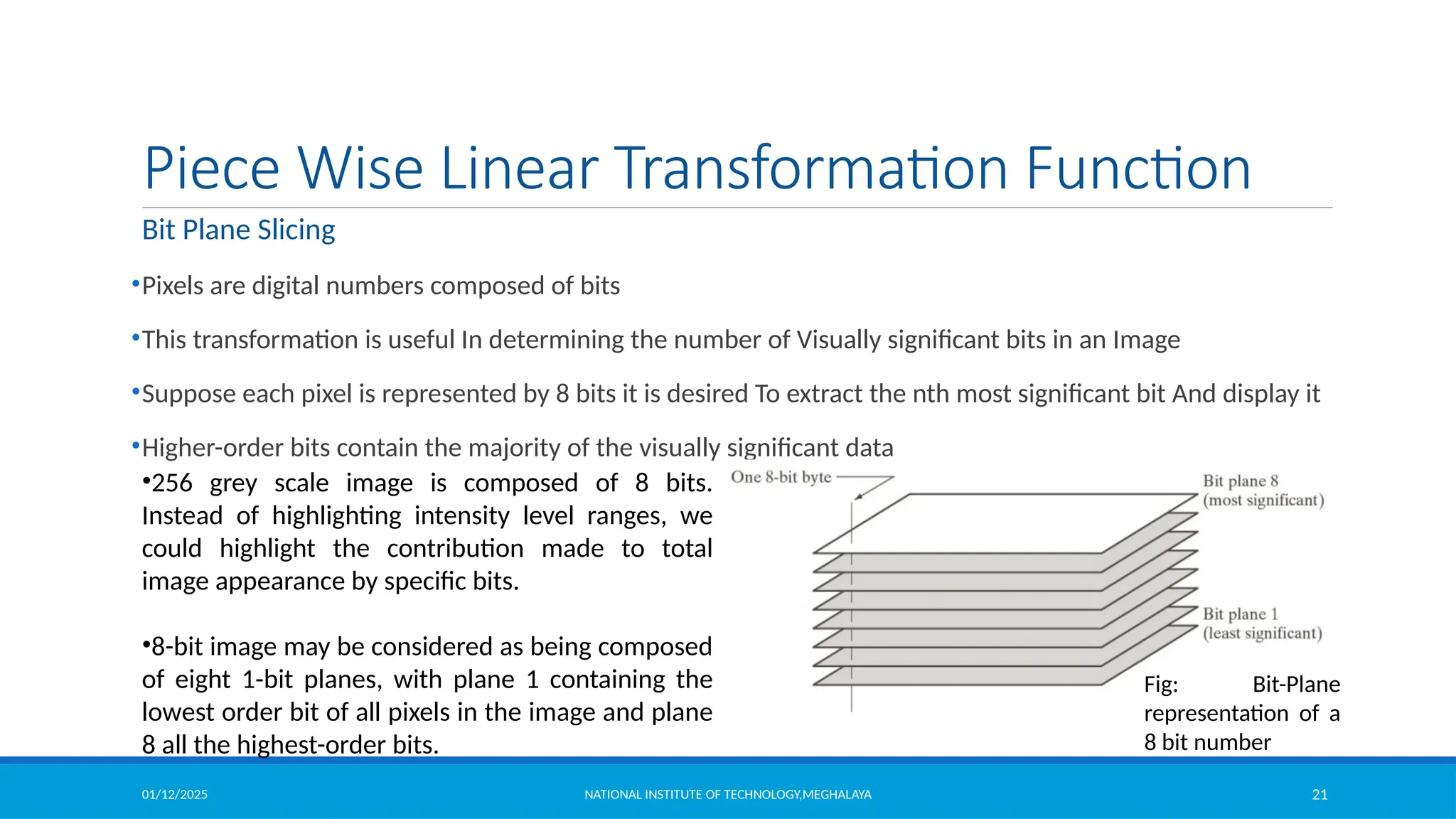 Piece Wise Linear Transformation Function

Bit Plane Slicing

•Pixels are digital numbers composed of bits

•This transformation is useful In determining the number of Visually significant bits in an Image

•Suppose each pixel is represented by 8 bits it is desired To extract the nth most significant bit And display it

•Higher-order bits contain the majority of the visually significant data

•256 grey scale image is composed of 8 bits. Instead of highlighting intensity level ranges, we could highlight the contribution made to total image appearance by specific bits.

•8-bit image may be considered as being composed of eight 1-bit planes, with plane 1 containing the lowest order bit of all pixels in the image and plane 8 all the highest-order bits.

One 8-bit byte

Bit plane 8 (most significant)

Bit plane 1 (least significant)

Fig: Bit-Plane representation of a 8 bit number

01/12/2025

NATIONAL INSTITUTE OF TECHNOLOGY,MEGHALAYA

21